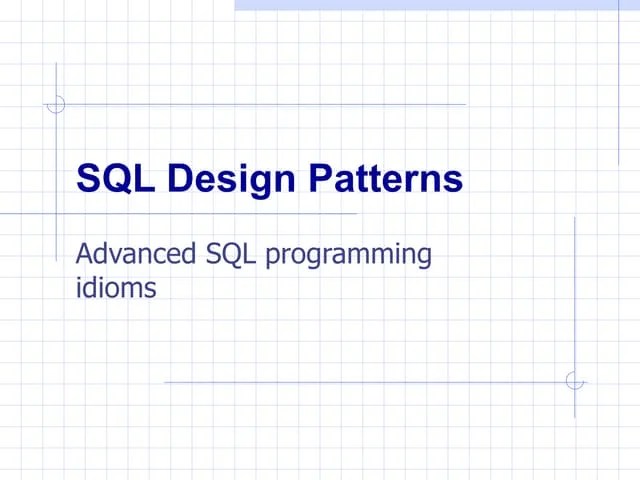 SQL Design Patterns

Advanced SQL programming idioms